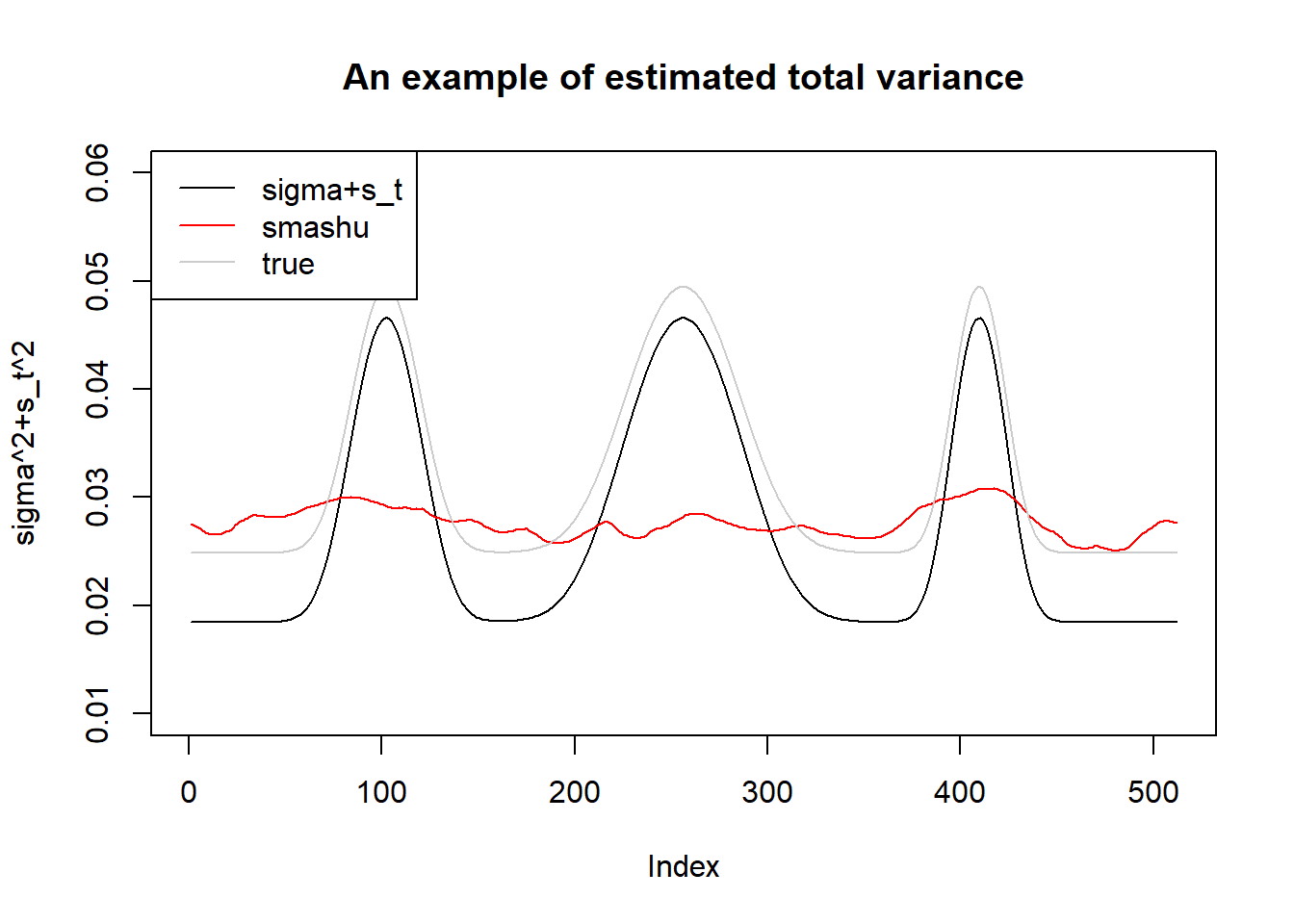 An example of estimated total variance

sigma+s_t
smashu
true

sigma^2+s_t^2

0.01
0.02
0.03
0.04
0.05
0.06

0
100
200
300
400
500

Index